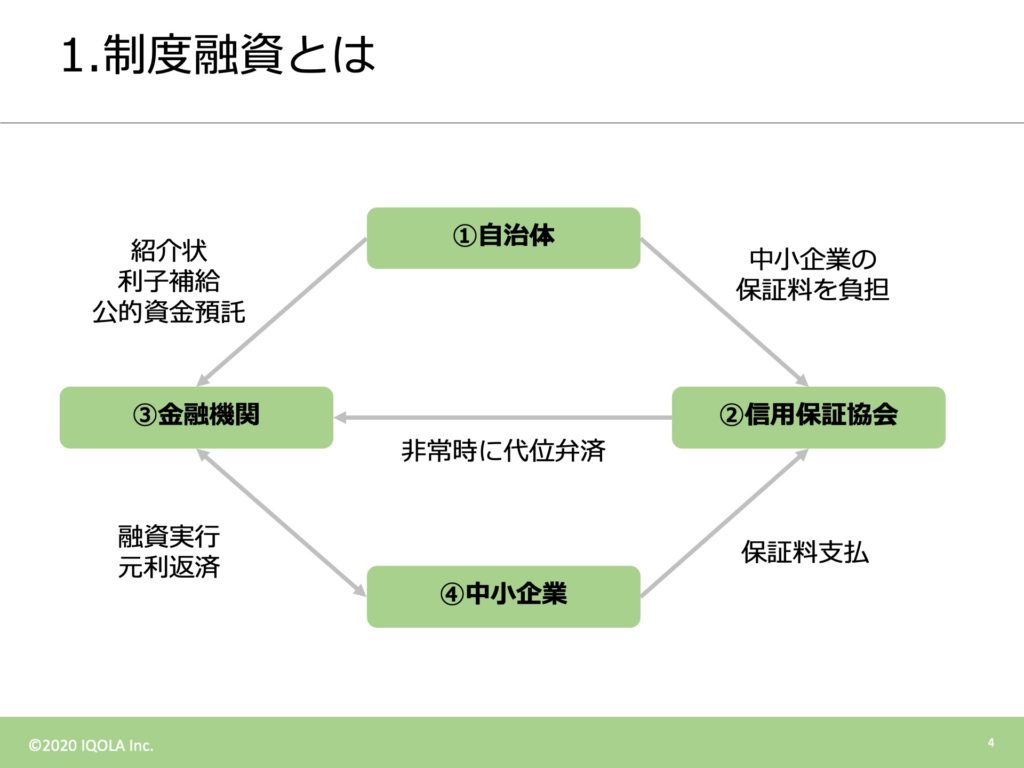 1.制度融資とは

①自治体

紹介状
利子補給
公的資金預託

中小企業の
保証料を負担

③金融機関

②信用保証協会

非常時に代位弁済

融資実行
元利返済

保証料支払

④中小企業

©2020 IQOLA Inc.

4